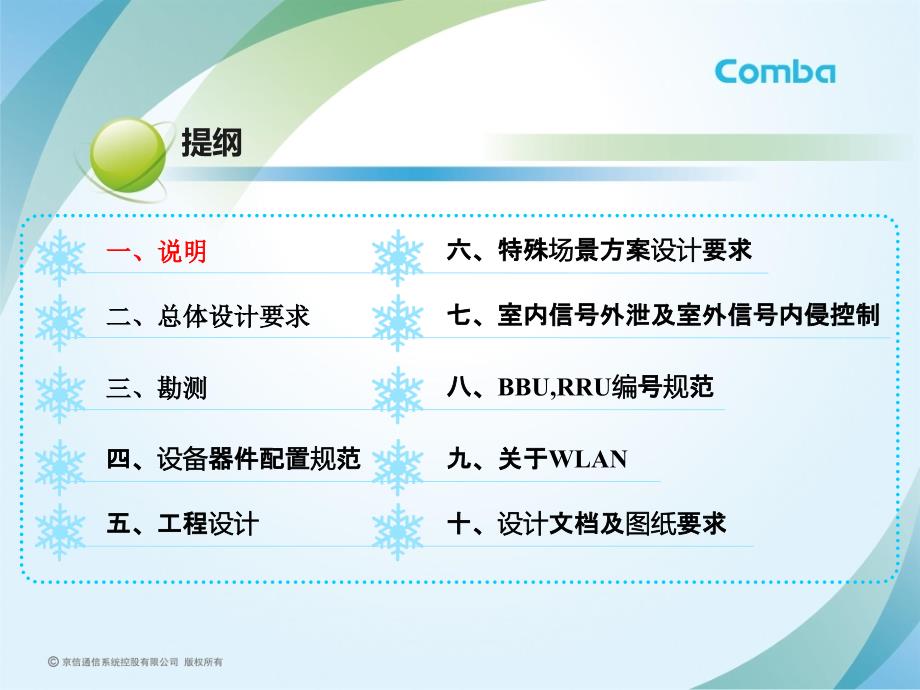 Comba

提纲

一、说明

二、总体设计要求

三、勘测

四、设备器件配置规范

五、工程设计

六、特殊场景方案设计要求

七、室内信号外泄及室外信号内侵控制

八、BBU,RRU编号规范

九、关于WLAN

十、设计文档及图纸要求

© 京信通信系统控股有限公司 版权所有